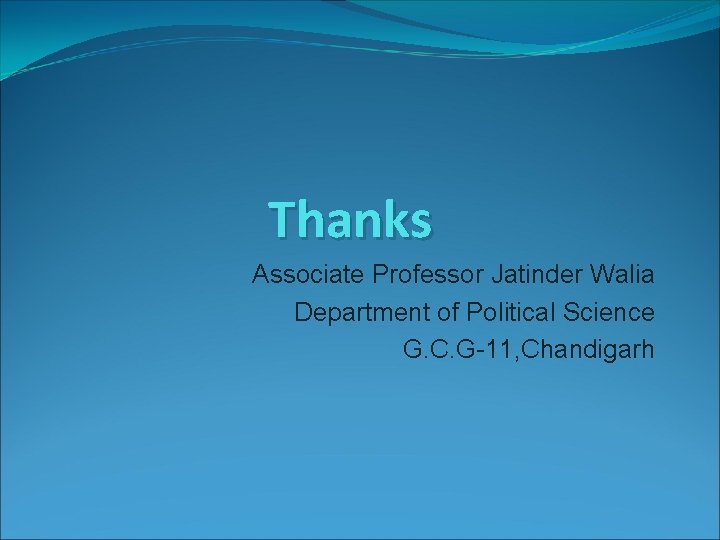 Thanks

Associate Professor Jatinder Walia
Department of Political Science
G.C.G-11,Chandigarh